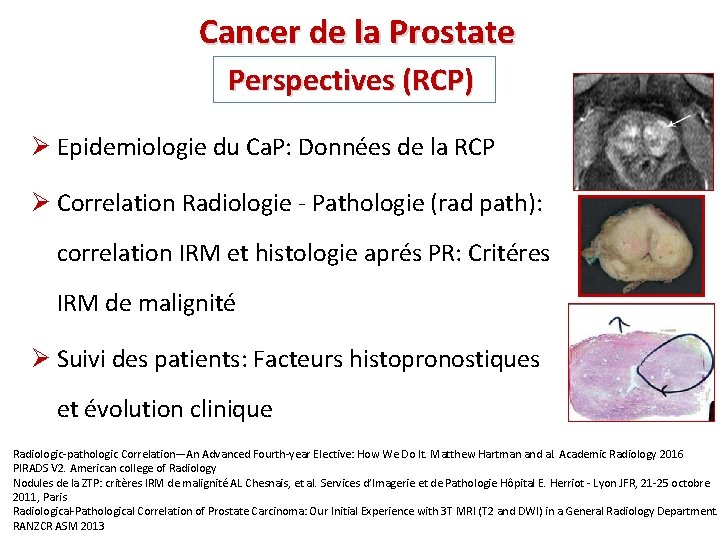 Cancer de la Prostate

Perspectives (RCP)

➢ Epidemiologie du CaP: Données de la RCP

➢ Correlation Radiologie - Pathologie (rad path): correlation IRM et histologie aprés PR: Critéres IRM de malignité

➢ Suivi des patients: Facteurs histopronostiques et évolution clinique

Radiologic-pathologic Correlation—An Advanced Fourth-year Elective: How We Do It. Matthew Hartman and al. Academic Radiology 2016
PIRADS V2. American college of Radiology
Nodules de la ZTP: critères IRM de malignité AL Chesnais, et al. Services d'Imagerie et de Pathologie Hôpital E. Herriot - Lyon JFR, 21-25 octobre 2011, Paris
Radiological-Pathological Correlation of Prostate Carcinoma: Our Initial Experience with 3T MRI (T2 and DWI) in a General Radiology Department. RANZCR ASM 2013